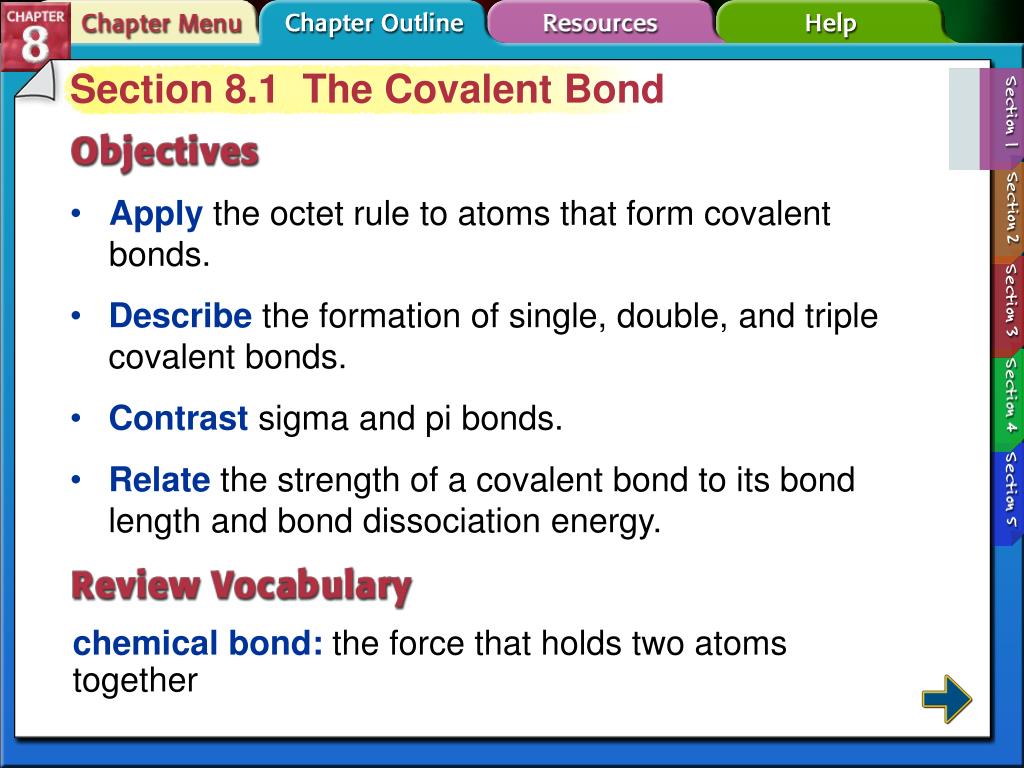 CHAPTER 8 Chapter Menu Chapter Outline Resources Help

Section 8.1 The Covalent Bond

Objectives

• Apply the octet rule to atoms that form covalent bonds.

• Describe the formation of single, double, and triple covalent bonds.

• Contrast sigma and pi bonds.

• Relate the strength of a covalent bond to its bond length and bond dissociation energy.

Review Vocabulary

chemical bond: the force that holds two atoms together

Section 1 Section 2 Section 3 Section 4 Section 5